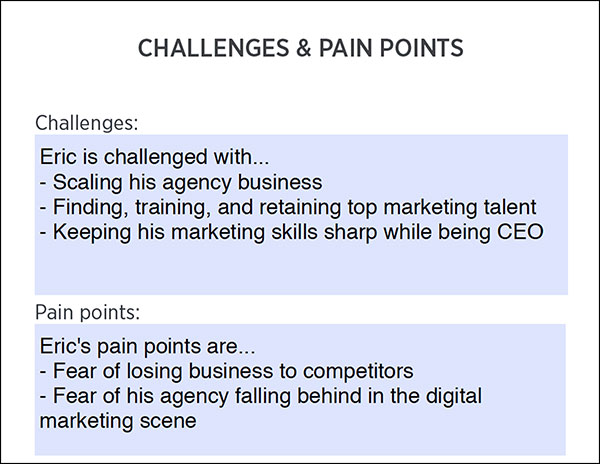 CHALLENGES & PAIN POINTS

Challenges:

Eric is challenged with...
- Scaling his agency business
- Finding, training, and retaining top marketing talent
- Keeping his marketing skills sharp while being CEO

Pain points:

Eric's pain points are...
- Fear of losing business to competitors
- Fear of his agency falling behind in the digital marketing scene